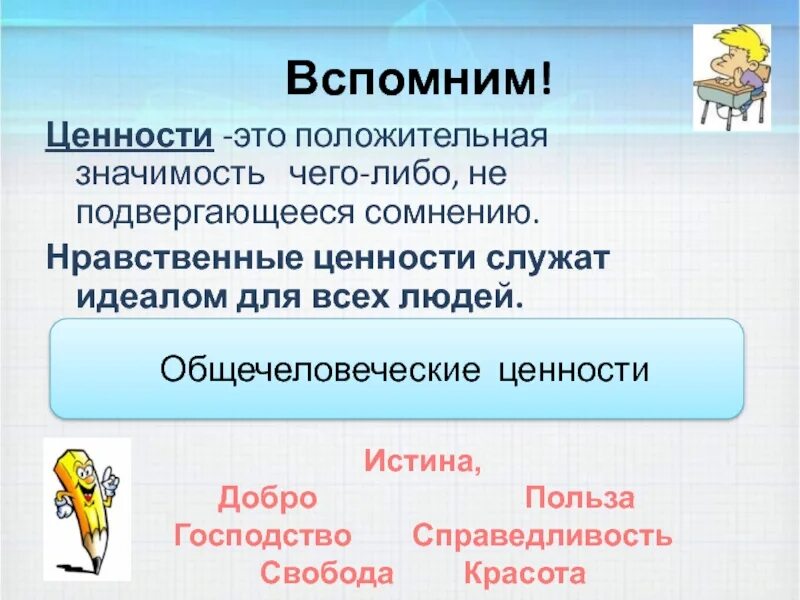 Вспомним!

Ценности -это положительная значимость чего-либо, не подвергающееся сомнению.

Нравственные ценности служат идеалом для всех людей.

Общечеловеческие ценности

Истина,
Добро Польза
Господство Справедливость
Свобода Красота